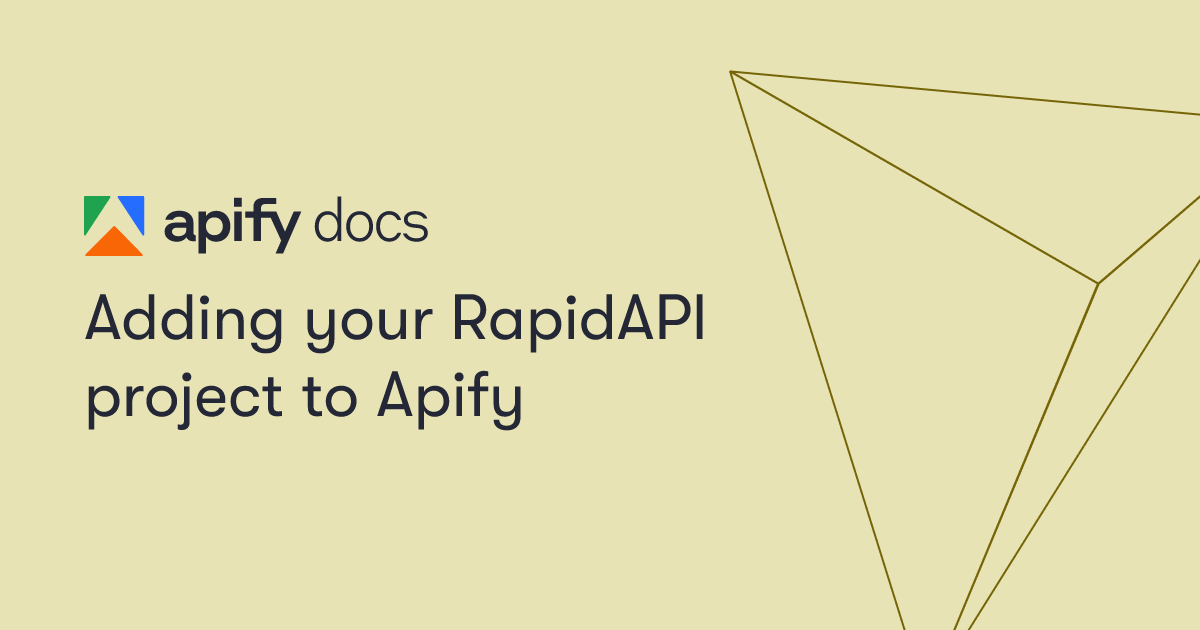 apify docs

Adding your RapidAPI project to Apify